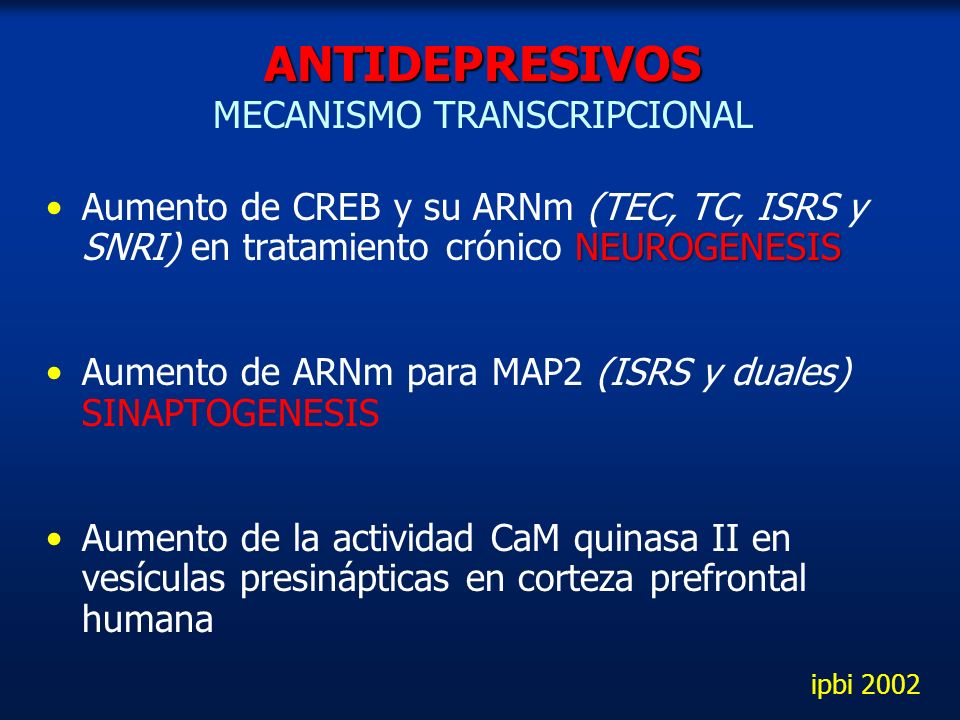 ANTIDEPRESIVOS
MECANISMO TRANSCRIPCIONAL

• Aumento de CREB y su ARNm (TEC, TC, ISRS y SNRI) en tratamiento crónico NEUROGENESIS

• Aumento de ARNm para MAP2 (ISRS y duales) SINAPTOGENESIS

• Aumento de la actividad CaM quinasa II en vesículas presinápticas en corteza prefrontal humana

ipbi 2002